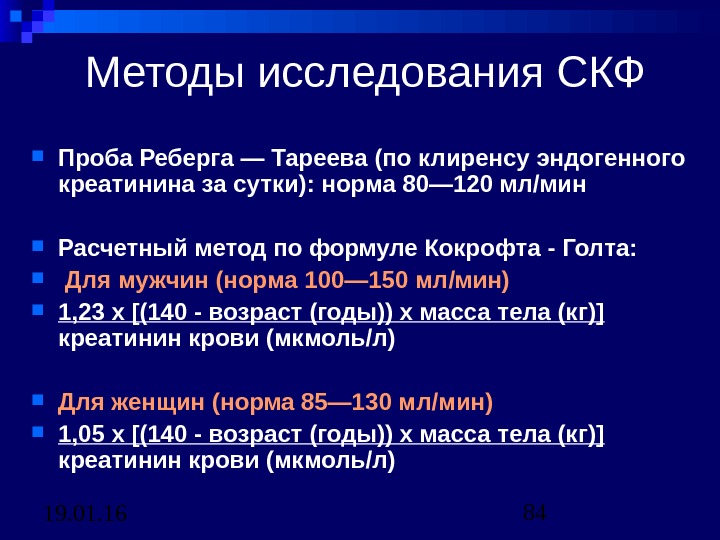 Методы исследования СКФ

Проба Реберга — Тареева (по клиренсу эндогенного креатинина за сутки): норма 80—120 мл/мин

Расчетный метод по формуле Кокрофта - Голта:
Для мужчин (норма 100—150 мл/мин)
1,23 х [(140 - возраст (годы)) х масса тела (кг)]
креатинин крови (мкмоль/л)

Для женщин (норма 85—130 мл/мин)
1,05 х [(140 - возраст (годы)) х масса тела (кг)]
креатинин крови (мкмоль/л)

19.01.16
84